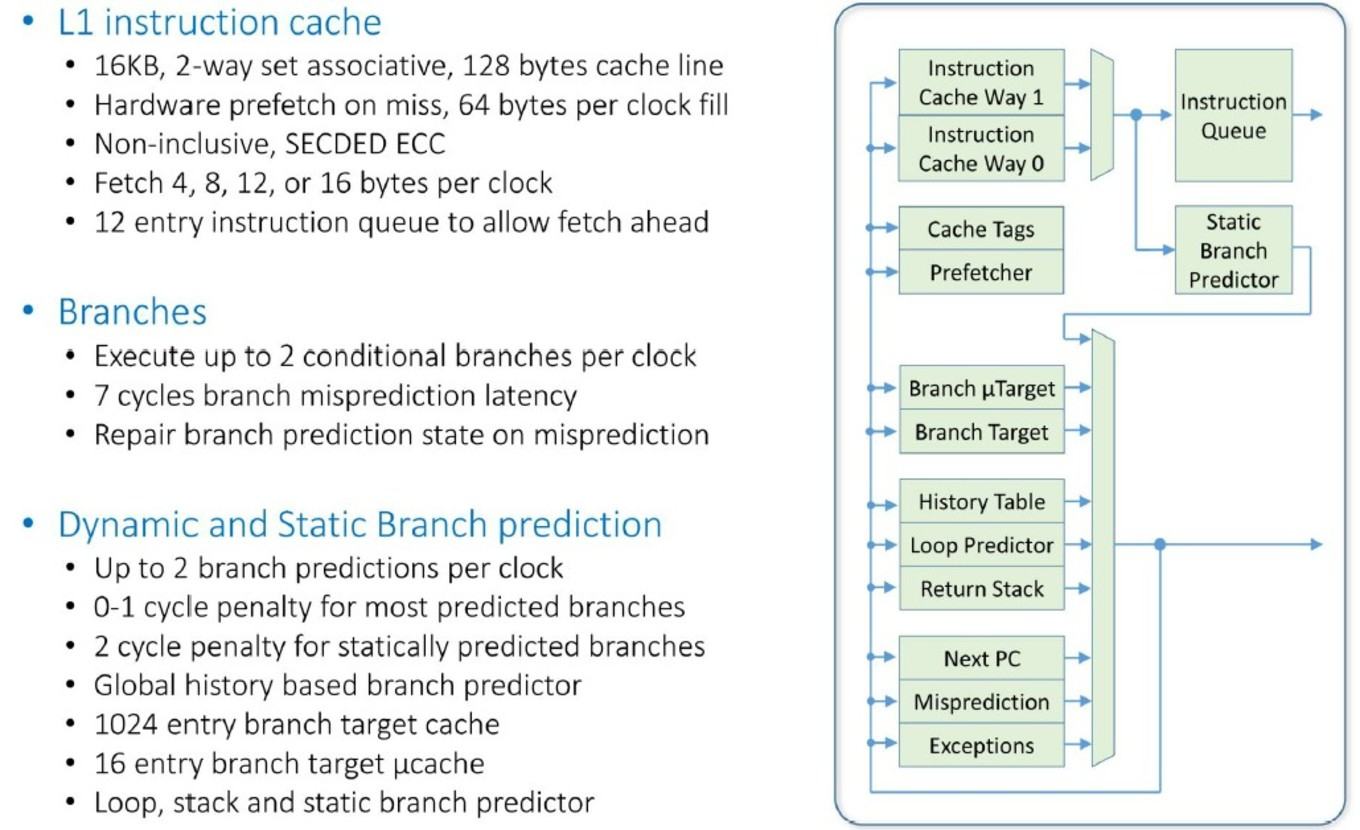 • L1 instruction cache
  • 16KB, 2-way set associative, 128 bytes cache line
  • Hardware prefetch on miss, 64 bytes per clock fill
  • Non-inclusive, SECDED ECC
  • Fetch 4, 8, 12, or 16 bytes per clock
  • 12 entry instruction queue to allow fetch ahead

• Branches
  • Execute up to 2 conditional branches per clock
  • 7 cycles branch misprediction latency
  • Repair branch prediction state on misprediction

• Dynamic and Static Branch prediction
  • Up to 2 branch predictions per clock
  • 0-1 cycle penalty for most predicted branches
  • 2 cycle penalty for statically predicted branches
  • Global history based branch predictor
  • 1024 entry branch target cache
  • 16 entry branch target µcache
  • Loop, stack and static branch predictor

Instruction Cache Way 1
Instruction Cache Way 0
Instruction Queue
Cache Tags
Prefetcher
Static Branch Predictor
Branch µTarget
Branch Target
History Table
Loop Predictor
Return Stack
Next PC
Misprediction
Exceptions